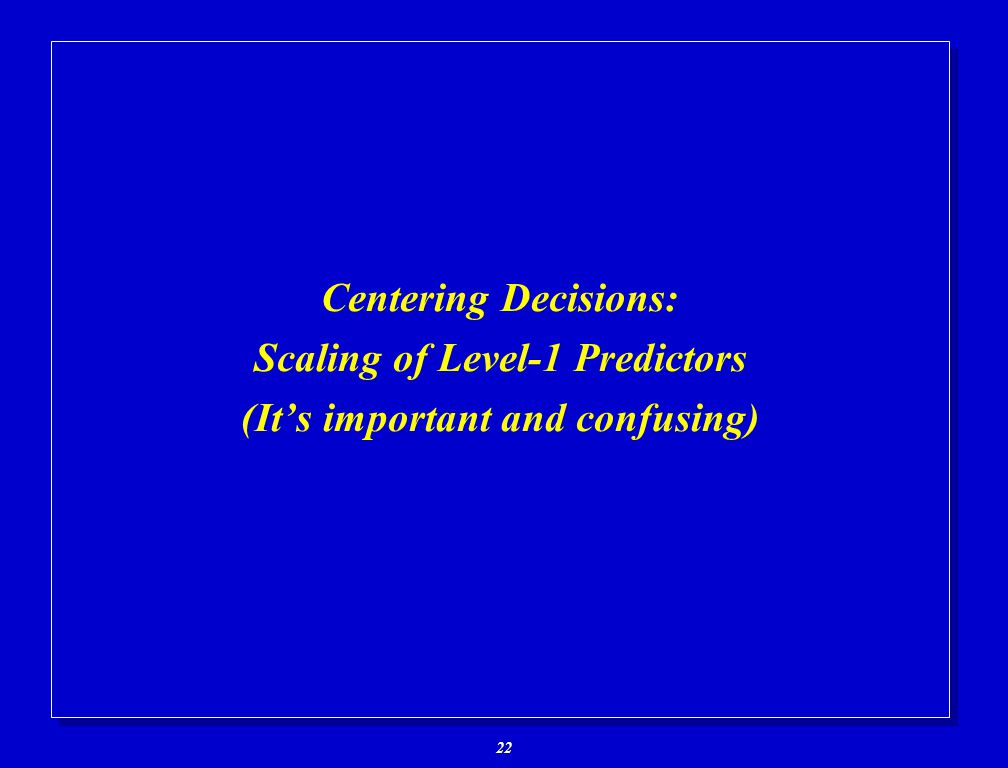 Centering Decisions:
Scaling of Level-1 Predictors
(It’s important and confusing)

22